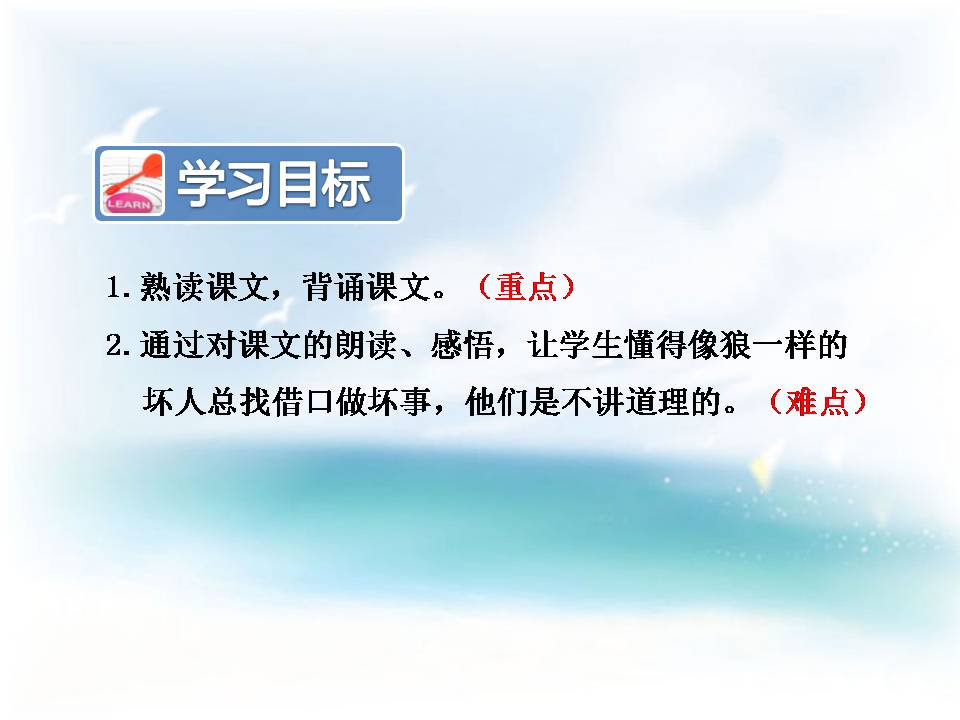 LEARN

学习目标

1. 熟读课文，背诵课文。（重点）

2. 通过对课文的朗读、感悟，让学生懂得像狼一样的坏人总找借口做坏事，他们是不讲道理的。（难点）